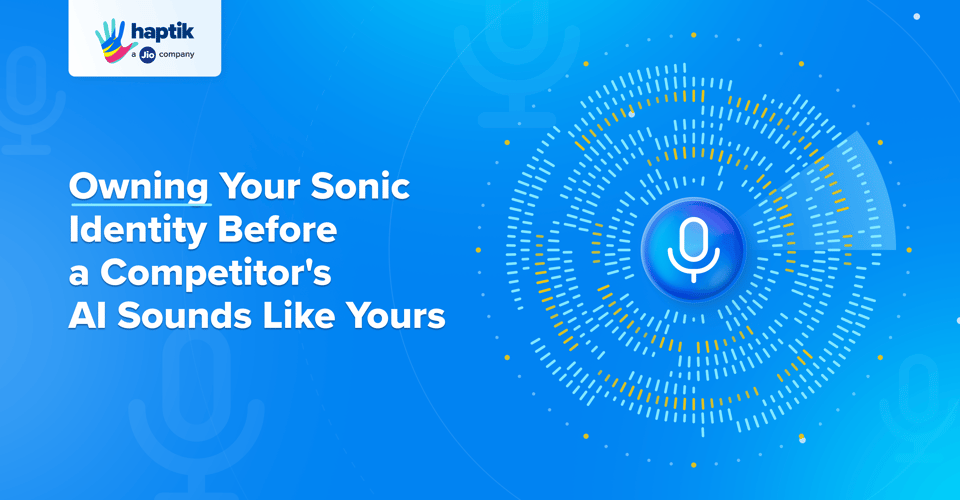 haptik
a Jio company

Owning Your Sonic Identity Before a Competitor's AI Sounds Like Yours